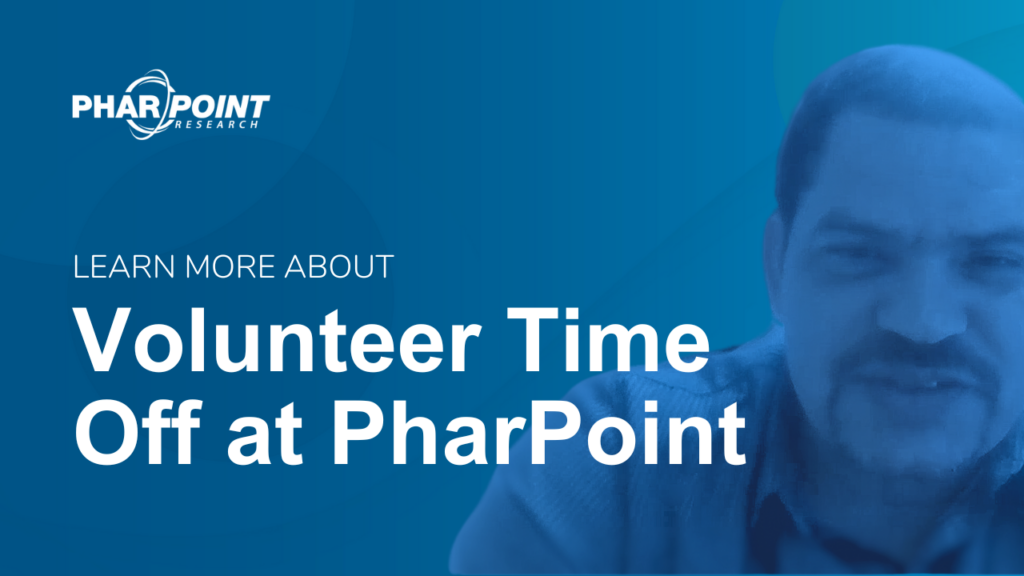 PHARPOINT
RESEARCH

LEARN MORE ABOUT

Volunteer Time Off at PharPoint